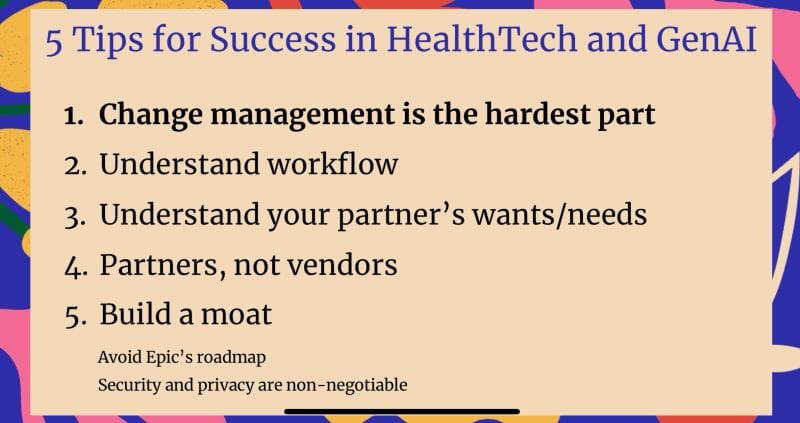 5 Tips for Success in HealthTech and GenAI

1. Change management is the hardest part
2. Understand workflow
3. Understand your partner's wants/needs
4. Partners, not vendors
5. Build a moat

Avoid Epic's roadmap
Security and privacy are non-negotiable